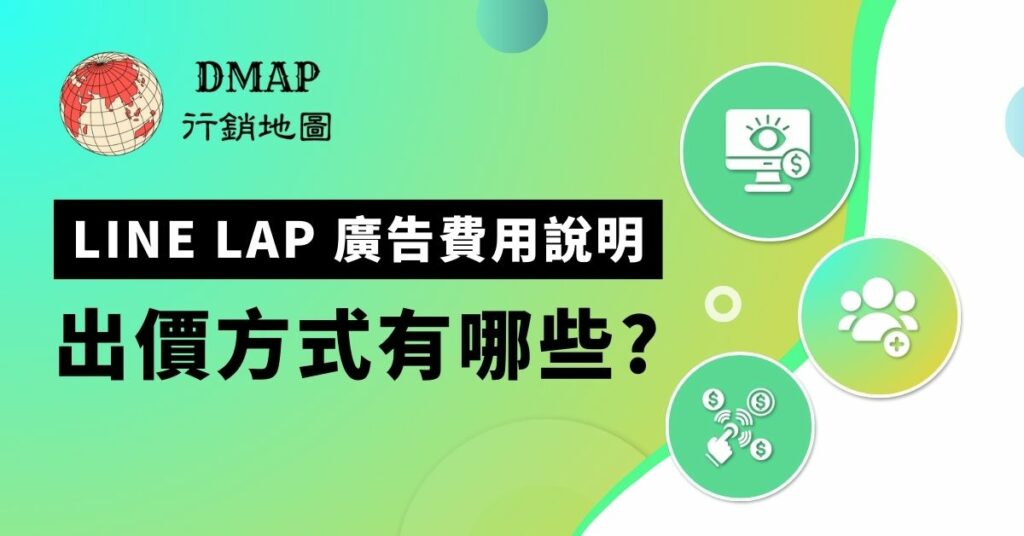 DMAP
行銷地圖

LINE LAP 廣告費用說明
出價方式有哪些?